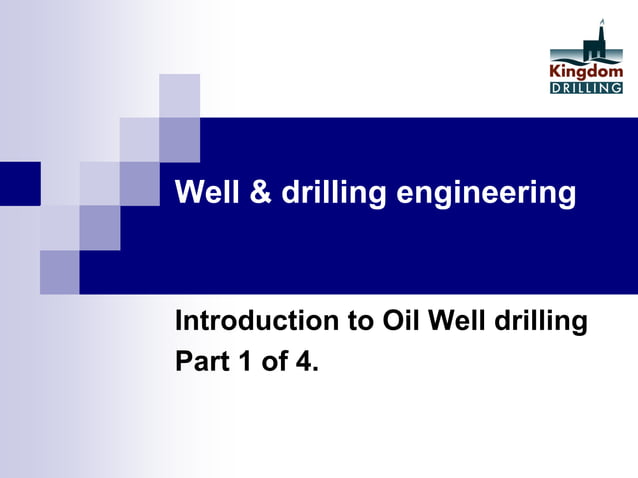 Kingdom
DRILLING

Well & drilling engineering

Introduction to Oil Well drilling
Part 1 of 4.